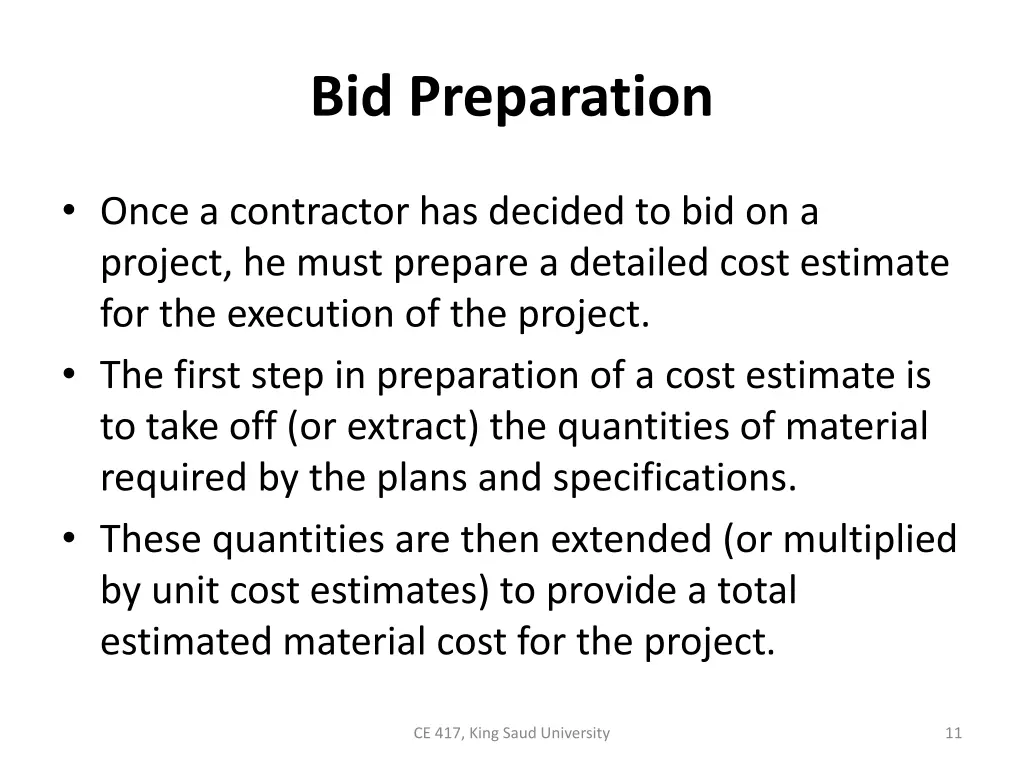 Bid Preparation

• Once a contractor has decided to bid on a project, he must prepare a detailed cost estimate for the execution of the project.
• The first step in preparation of a cost estimate is to take off (or extract) the quantities of material required by the plans and specifications.
• These quantities are then extended (or multiplied by unit cost estimates) to provide a total estimated material cost for the project.

CE 417, King Saud University

11